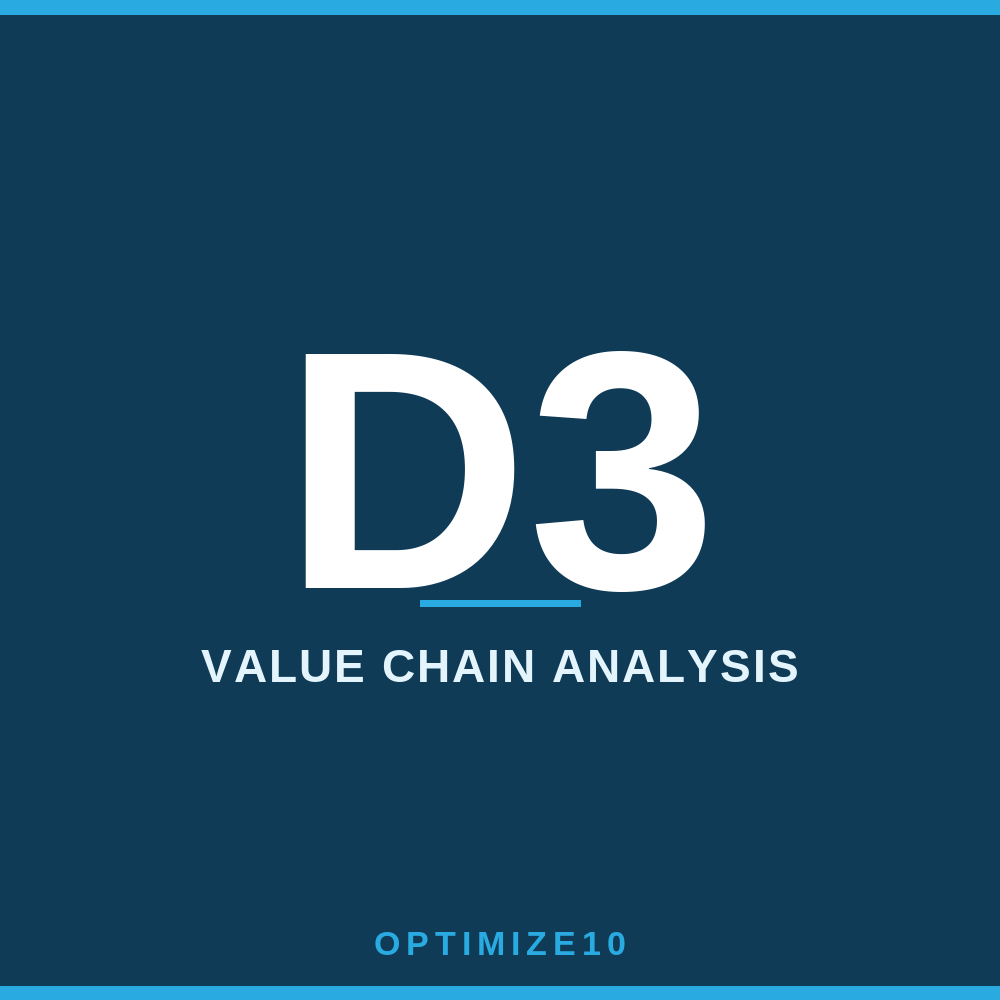 D3

VALUE CHAIN ANALYSIS

OPTIMIZE10